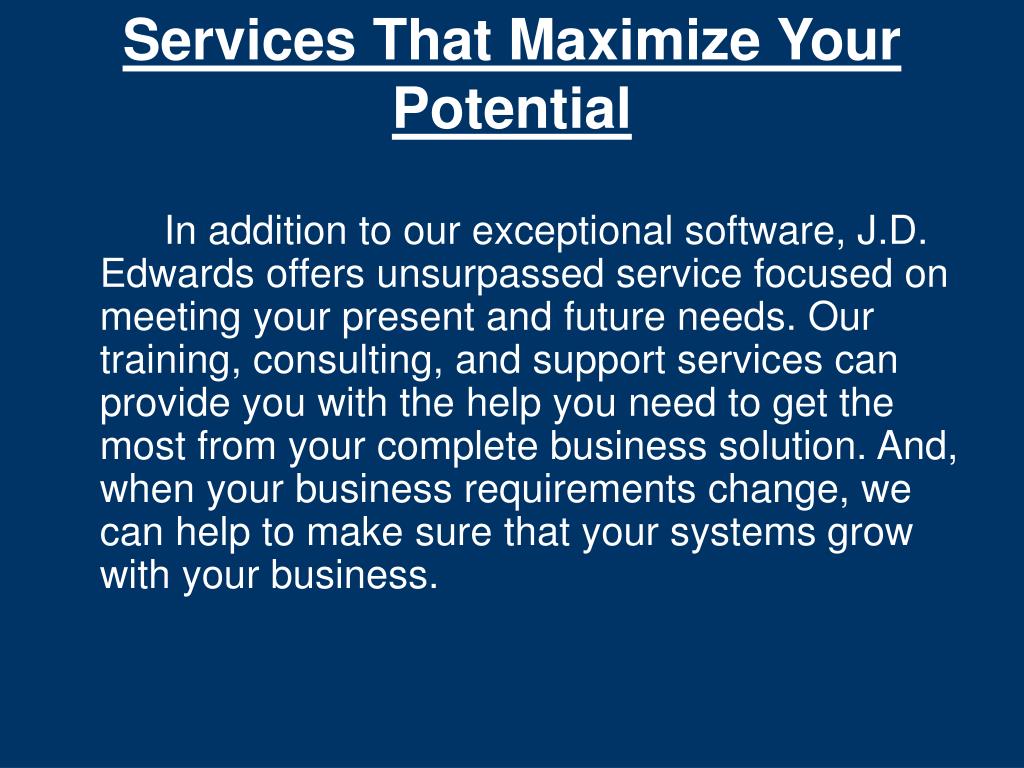 Services That Maximize Your Potential

In addition to our exceptional software, J.D. Edwards offers unsurpassed service focused on meeting your present and future needs. Our training, consulting, and support services can provide you with the help you need to get the most from your complete business solution. And, when your business requirements change, we can help to make sure that your systems grow with your business.